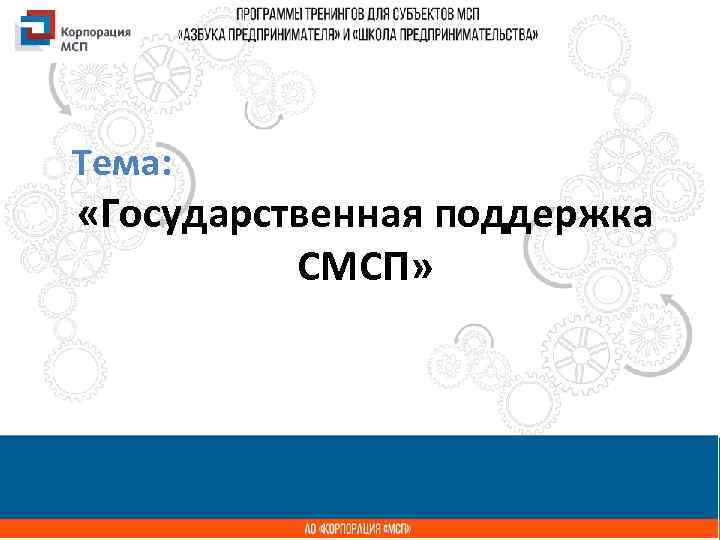 Корпорация МСП

ПРОГРАММЫ ТРЕНИНГОВ ДЛЯ СУБЪЕКТОВ МСП
«АЗБУКА ПРЕДПРИНИМАТЕЛЯ» И «ШКОЛА ПРЕДПРИНИМАТЕЛЬСТВА»

Тема:
«Государственная поддержка СМСП»

АО «КОРПОРАЦИЯ «МСП»